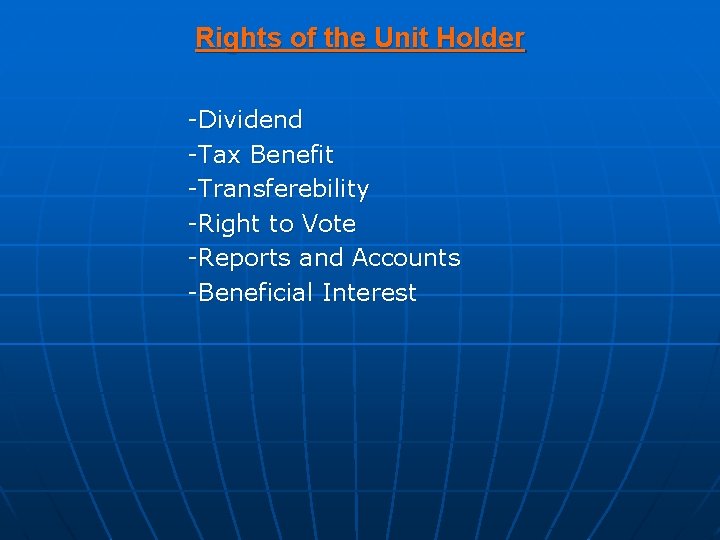 Rights of the Unit Holder

-Dividend
-Tax Benefit
-Transferebility
-Right to Vote
-Reports and Accounts
-Beneficial Interest